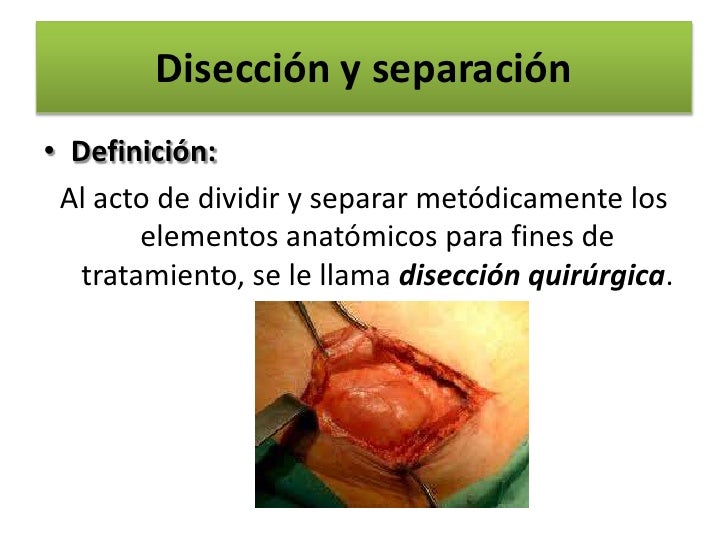 Disección y separación

• Definición:

Al acto de dividir y separar metódicamente los elementos anatómicos para fines de tratamiento, se le llama disección quirúrgica.